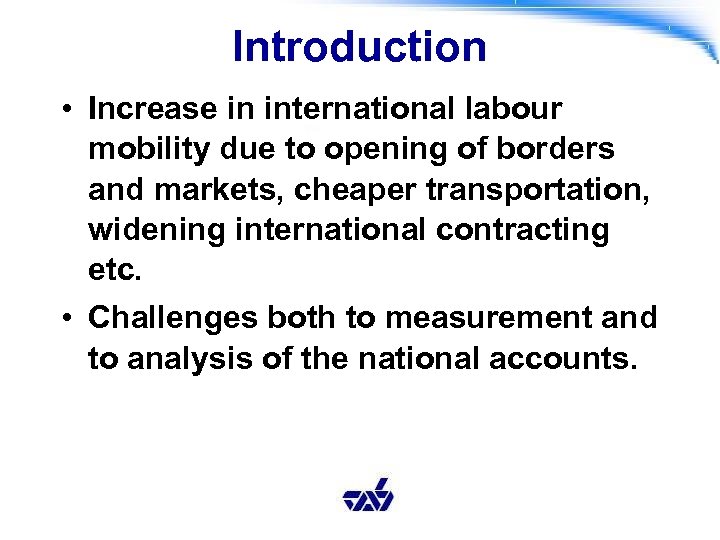 Introduction

• Increase in international labour mobility due to opening of borders and markets, cheaper transportation, widening international contracting etc.

• Challenges both to measurement and to analysis of the national accounts.